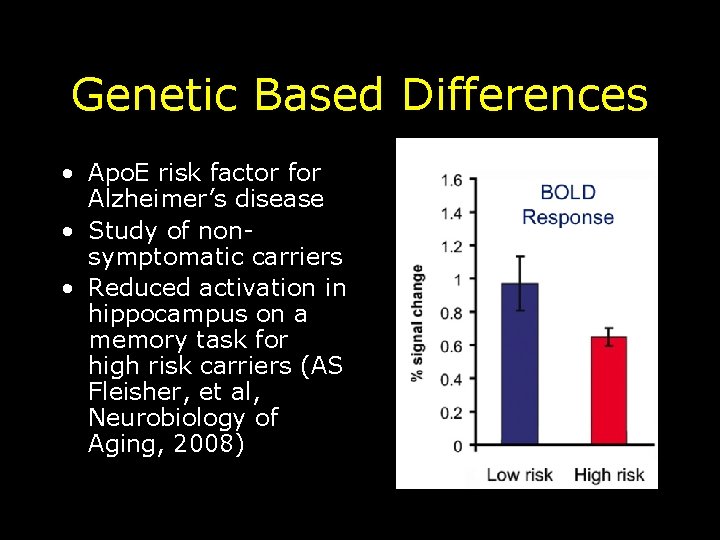 Genetic Based Differences

• ApoE risk factor for Alzheimer's disease
• Study of non-symptomatic carriers
• Reduced activation in hippocampus on a memory task for high risk carriers (AS Fleisher, et al, Neurobiology of Aging, 2008)

BOLD Response

% signal change

1.6
1.4
1.2
1
0.8
0.6
0.4
0.2
0

Low risk
High risk